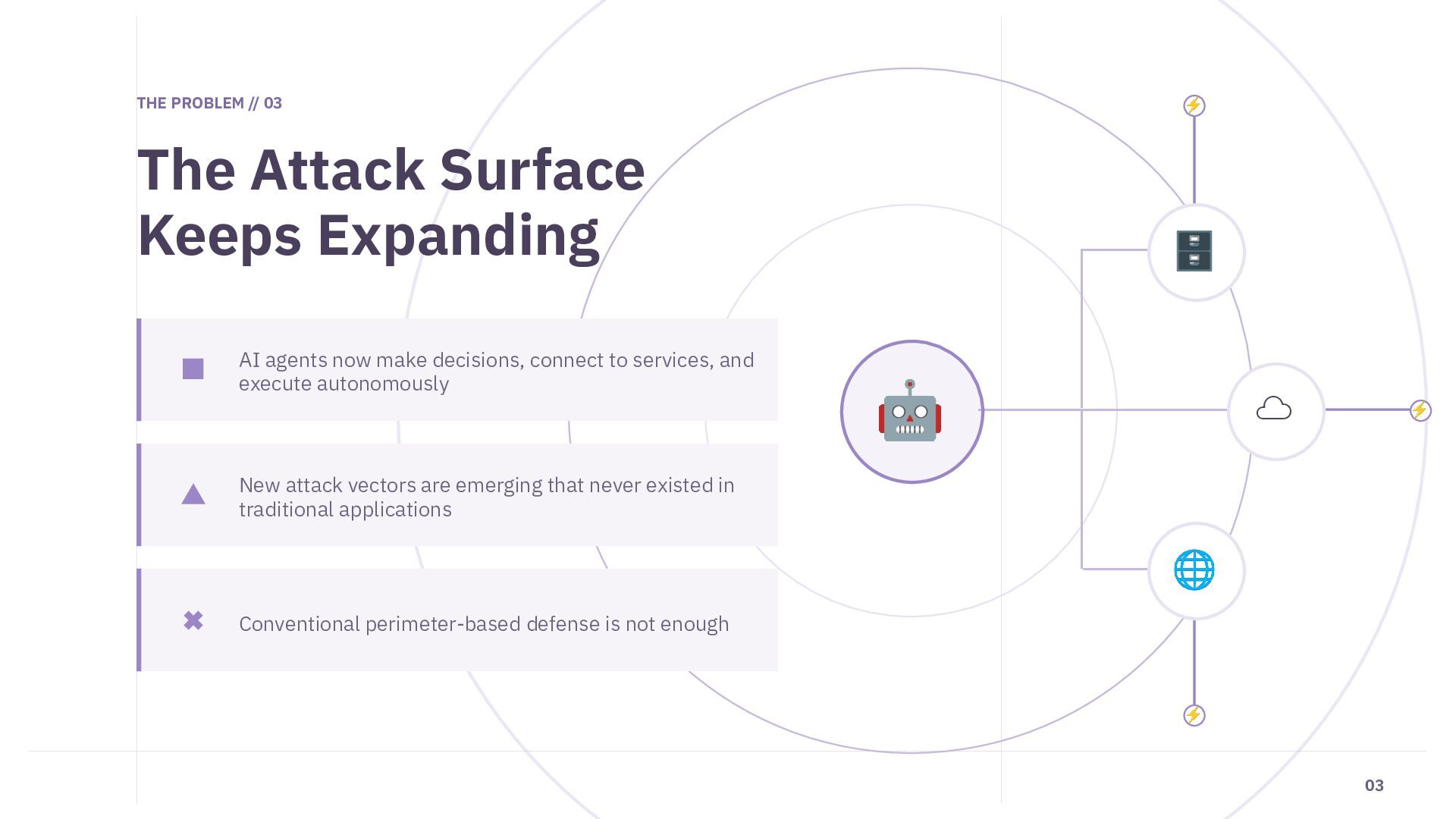 THE PROBLEM // 03

The Attack Surface Keeps Expanding

AI agents now make decisions, connect to services, and execute autonomously

New attack vectors are emerging that never existed in traditional applications

Conventional perimeter-based defense is not enough

03